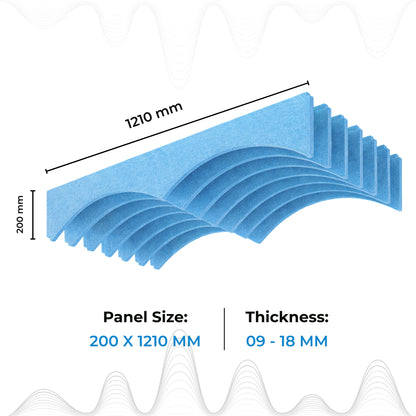 1210 mm

200 mm

Panel Size:
200 X 1210 MM

Thickness:
09 - 18 MM